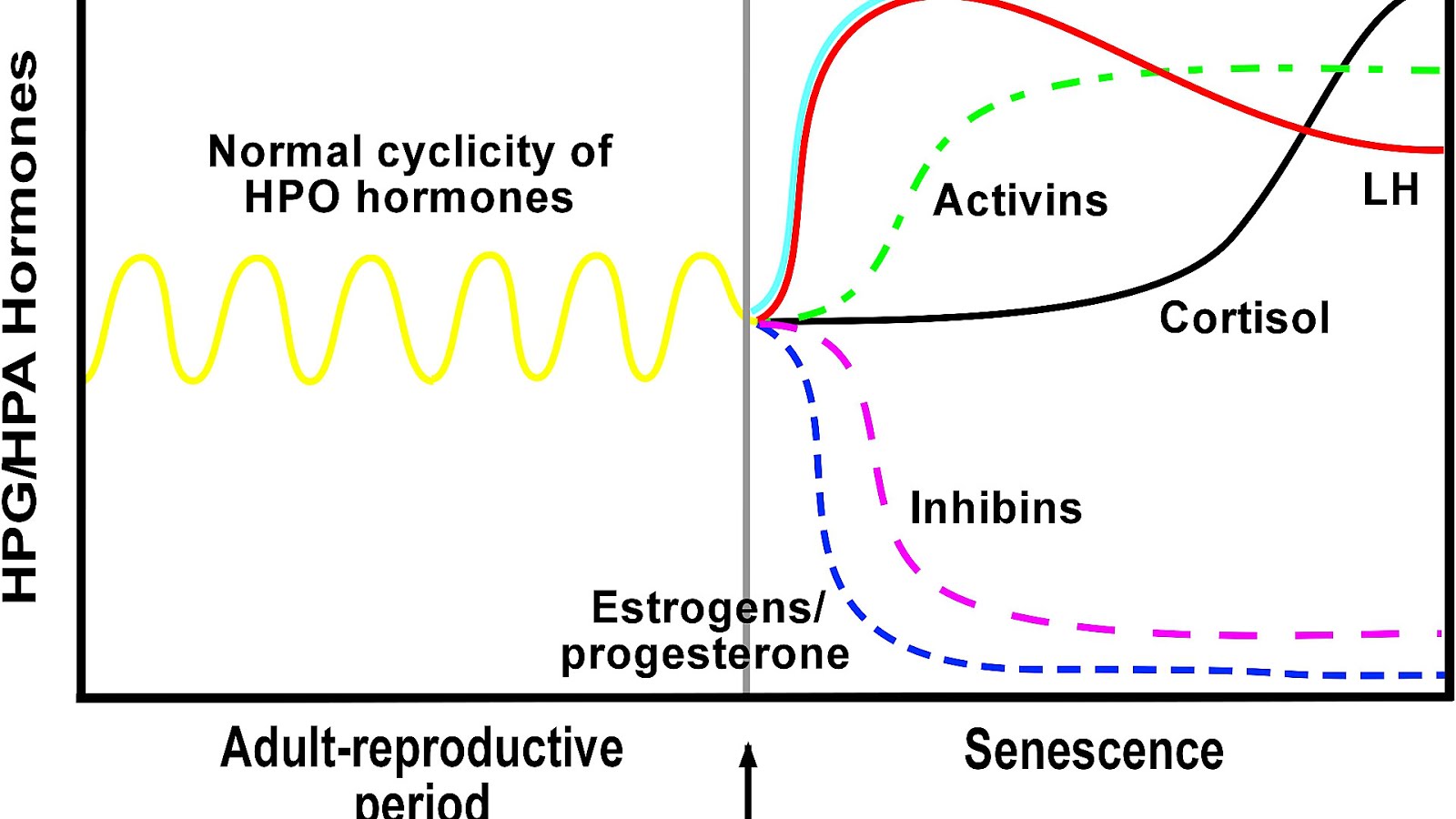 HPG/HPA Hormones

Normal cyclicity of HPO hormones

Activins

LH

Cortisol

Inhibins

Estrogens/ progesterone

Adult-reproductive period

Senescence